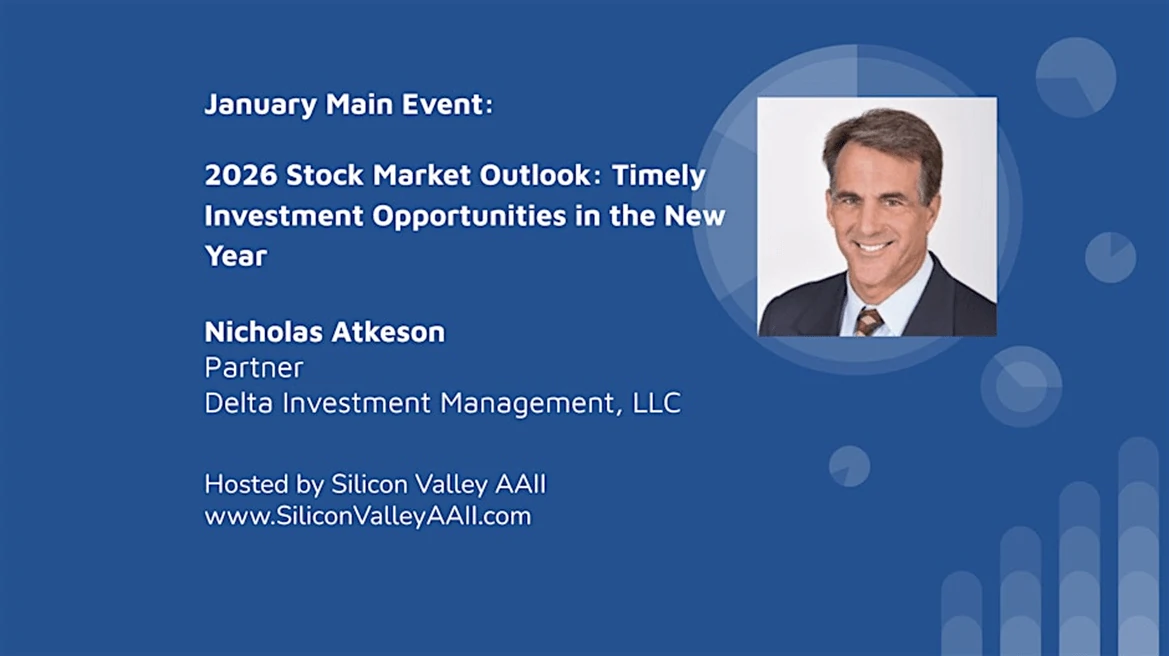 January Main Event:

2026 Stock Market Outlook: Timely Investment Opportunities in the New Year

Nicholas Atkeson
Partner
Delta Investment Management, LLC

Hosted by Silicon Valley AAII
www.SiliconValleyAAII.com